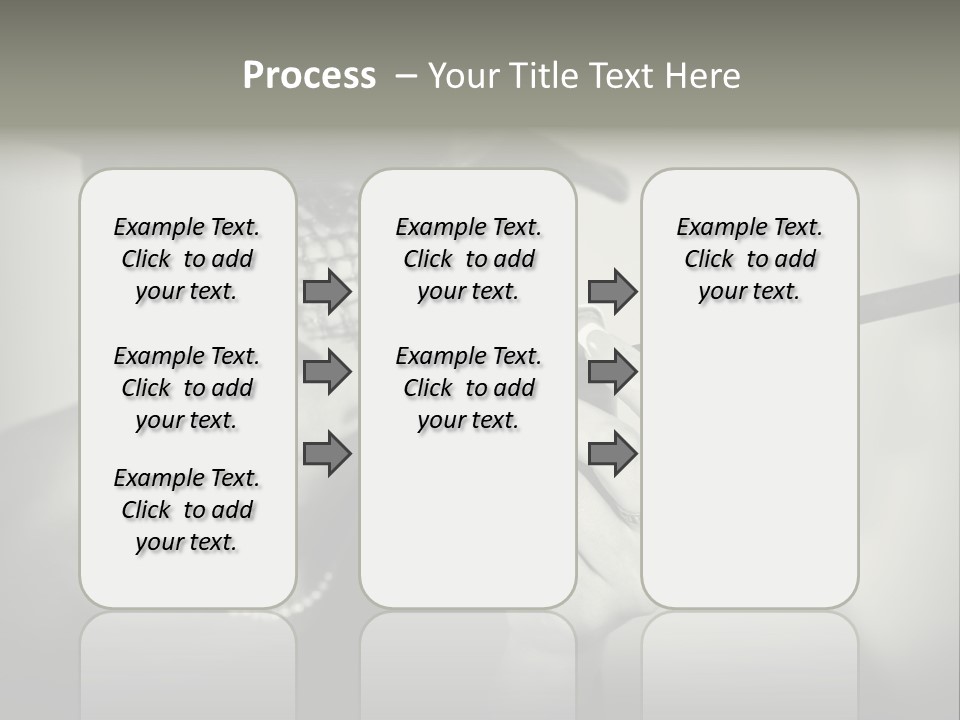 Process – Your Title Text Here

Example Text. Click to add your text.

Example Text. Click to add your text.

Example Text. Click to add your text.

Example Text. Click to add your text.

Example Text. Click to add your text.

Example Text. Click to add your text.